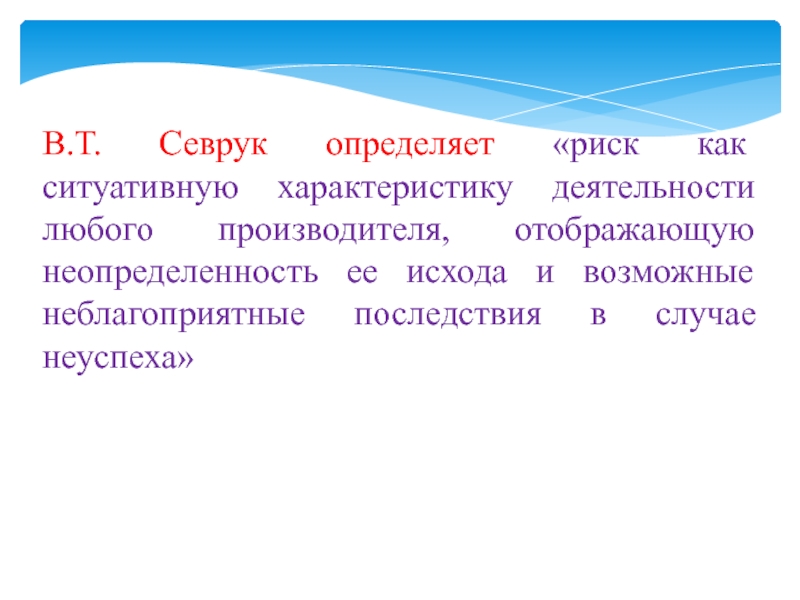 В.Т. Севрук определяет «риск как ситуативную характеристику деятельности любого производителя, отображающую неопределенность ее исхода и возможные неблагоприятные последствия в случае неуспеха»